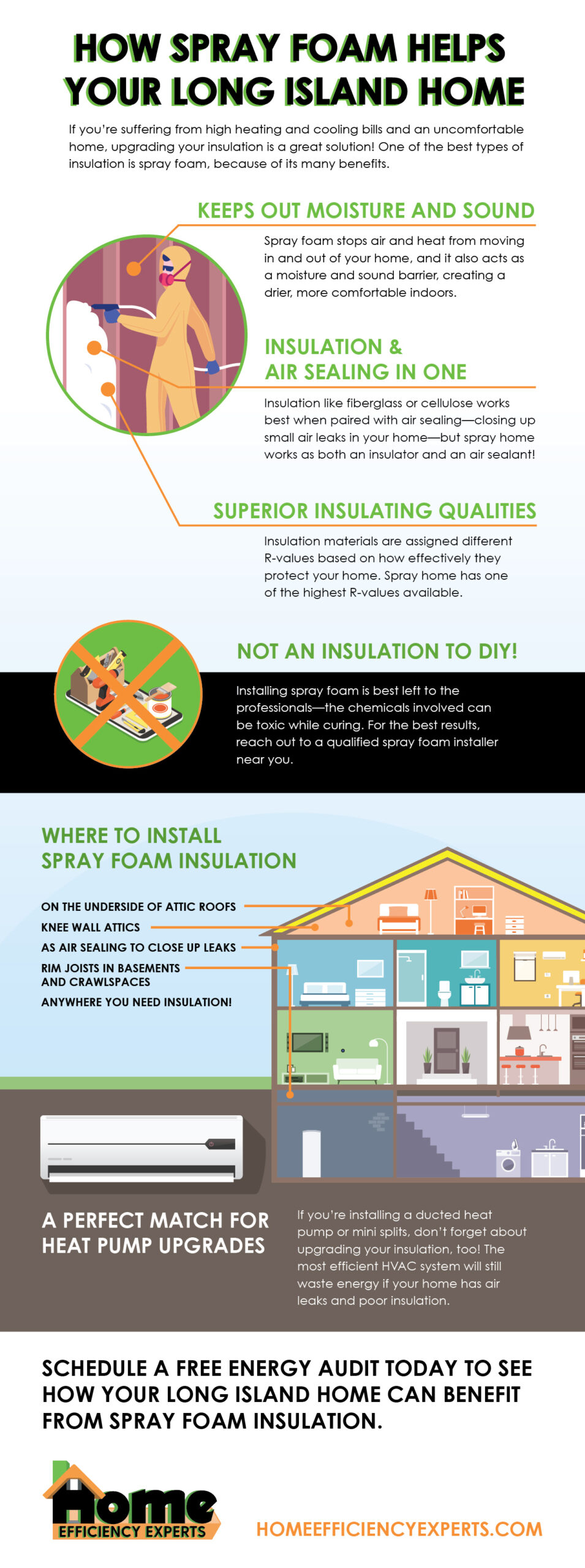 HOW SPRAY FOAM HELPS YOUR LONG ISLAND HOME

If you're suffering from high heating and cooling bills and an uncomfortable home, upgrading your insulation is a great solution! One of the best types of insulation is spray foam, because of its many benefits.

KEEPS OUT MOISTURE AND SOUND

Spray foam stops air and heat from moving in and out of your home, and it also acts as a moisture and sound barrier, creating a drier, more comfortable indoors.

INSULATION & AIR SEALING IN ONE

Insulation like fiberglass or cellulose works best when paired with air sealing—closing up small air leaks in your home—but spray home works as both an insulator and an air sealant!

SUPERIOR INSULATING QUALITIES

Insulation materials are assigned different R-values based on how effectively they protect your home. Spray home has one of the highest R-values available.

NOT AN INSULATION TO DIY!

Installing spray foam is best left to the professionals—the chemicals involved can be toxic while curing. For the best results, reach out to a qualified spray foam installer near you.

WHERE TO INSTALL SPRAY FOAM INSULATION

ON THE UNDERSIDE OF ATTIC ROOFS
KNEE WALL ATTICS
AS AIR SEALING TO CLOSE UP LEAKS
RIM JOISTS IN BASEMENTS AND CRAWLSPACES
ANYWHERE YOU NEED INSULATION!

A PERFECT MATCH FOR HEAT PUMP UPGRADES

If you're installing a ducted heat pump or mini splits, don't forget about upgrading your insulation, too! The most efficient HVAC system will still waste energy if your home has air leaks and poor insulation.

SCHEDULE A FREE ENERGY AUDIT TODAY TO SEE HOW YOUR LONG ISLAND HOME CAN BENEFIT FROM SPRAY FOAM INSULATION.

Home EFFICIENCY EXPERTS

HOMEEFFICIENCYEXPERTS.COM